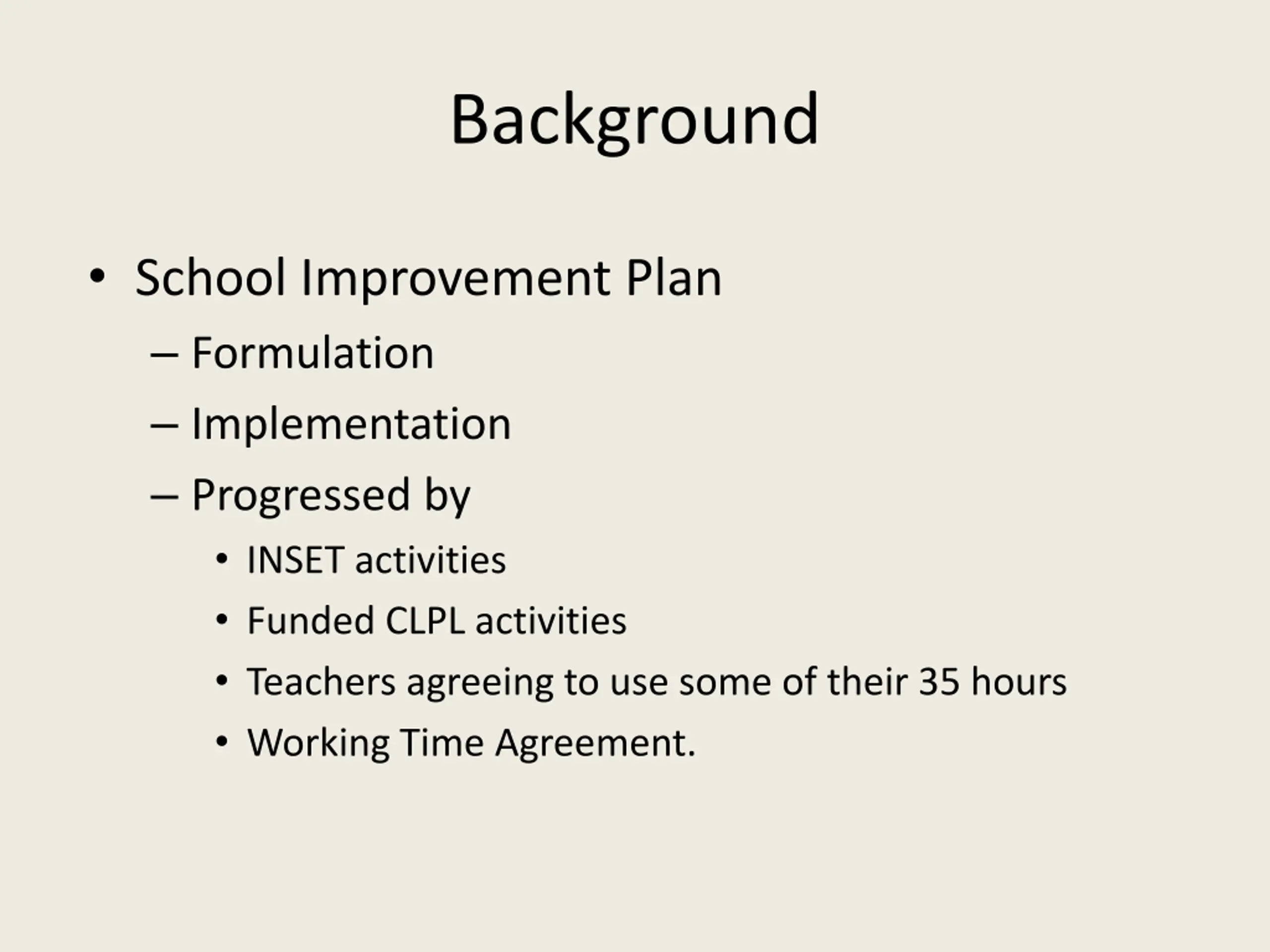 Background

• School Improvement Plan
– Formulation
– Implementation
– Progressed by
• INSET activities
• Funded CLPL activities
• Teachers agreeing to use some of their 35 hours
• Working Time Agreement.